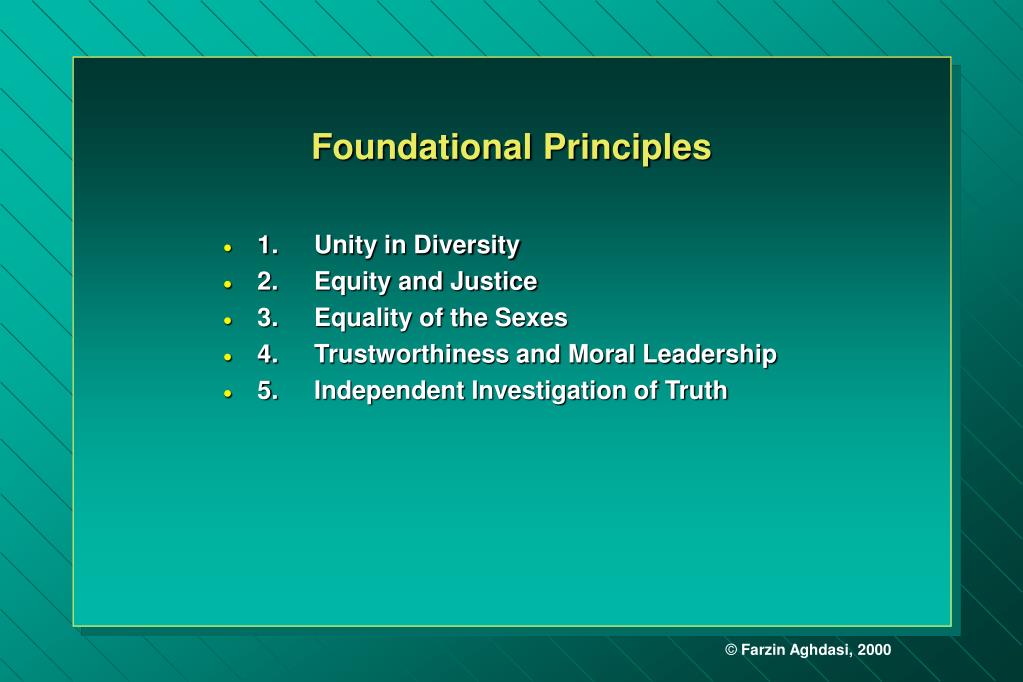 Foundational Principles

- 1. Unity in Diversity
- 2. Equity and Justice
- 3. Equality of the Sexes
- 4. Trustworthiness and Moral Leadership
- 5. Independent Investigation of Truth

© Farzin Aghdasi, 2000